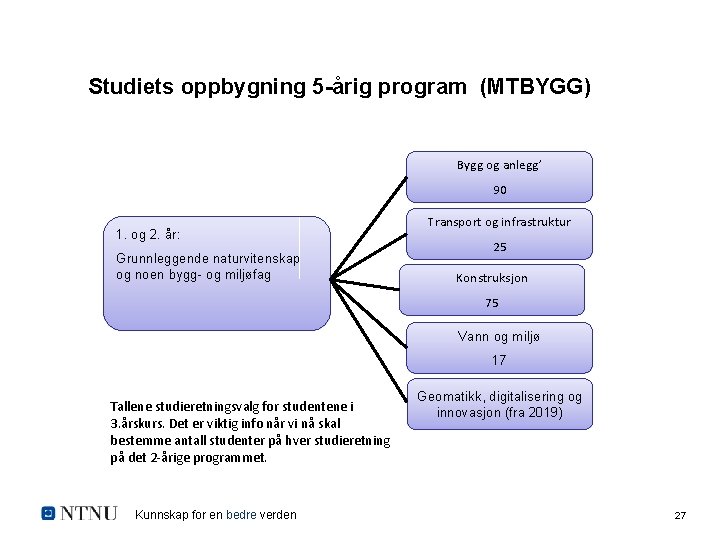 Studiets oppbygning 5-årig program (MTBYGG)

1. og 2. år:

Grunnleggende naturvitenskap og noen bygg- og miljøfag

Bygg og anlegg'

90

Transport og infrastruktur

25

Konstruksjon

75

Vann og miljø

17

Geomatikk, digitalisering og innovasjon (fra 2019)

Tallene studieretningsvalg for studentene i 3.årskurs. Det er viktig info når vi nå skal bestemme antall studenter på hver studieretning på det 2-årige programmet.

NTNU Kunnskap for en bedre verden

27